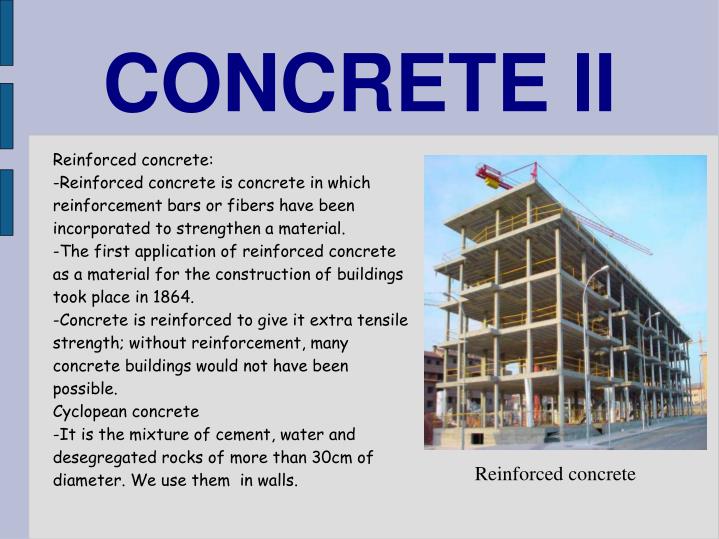 CONCRETE II

Reinforced concrete:
-Reinforced concrete is concrete in which reinforcement bars or fibers have been incorporated to strengthen a material.
-The first application of reinforced concrete as a material for the construction of buildings took place in 1864.
-Concrete is reinforced to give it extra tensile strength; without reinforcement, many concrete buildings would not have been possible.
Cyclopean concrete
-It is the mixture of cement, water and desegregated rocks of more than 30cm of diameter. We use them in walls.

Reinforced concrete